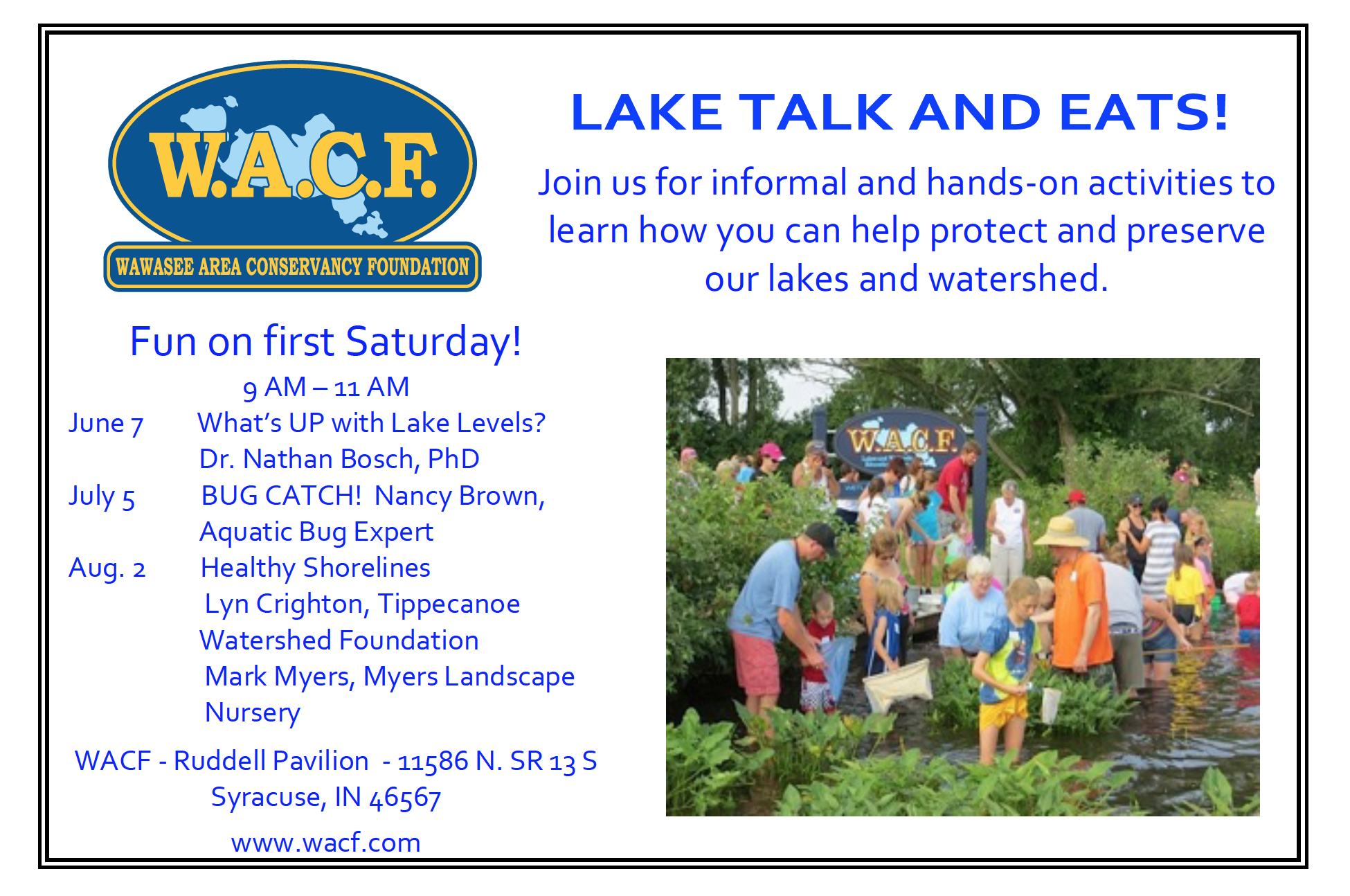 W.A.C.F.
WAWASEE AREA CONSERVANCY FOUNDATION

LAKE TALK AND EATS!

Join us for informal and hands-on activities to learn how you can help protect and preserve our lakes and watershed.

Fun on first Saturday!

9 AM – 11 AM

June 7 What's UP with Lake Levels? Dr. Nathan Bosch, PhD

July 5 BUG CATCH! Nancy Brown, Aquatic Bug Expert

Aug. 2 Healthy Shorelines Lyn Crighton, Tippecanoe Watershed Foundation Mark Myers, Myers Landscape Nursery

WACF - Ruddell Pavilion - 11586 N. SR 13 S Syracuse, IN 46567

www.wacf.com

W.A.C.F.